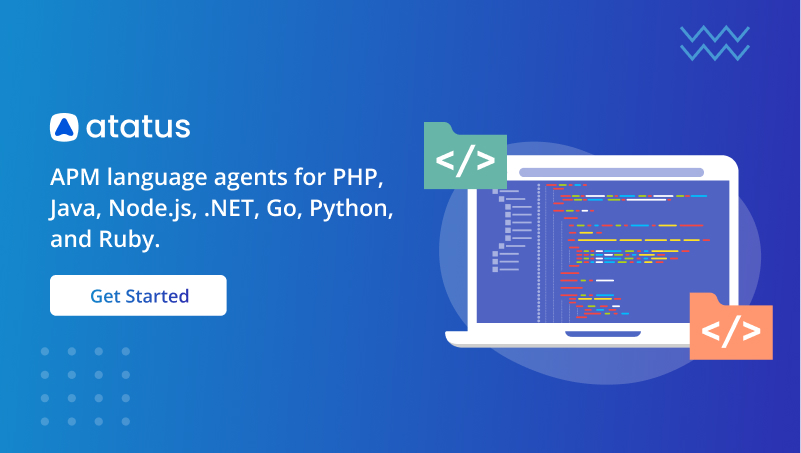 atatus

APM language agents for PHP, Java, Node.js, .NET, Go, Python, and Ruby.

Get Started

</>

</>